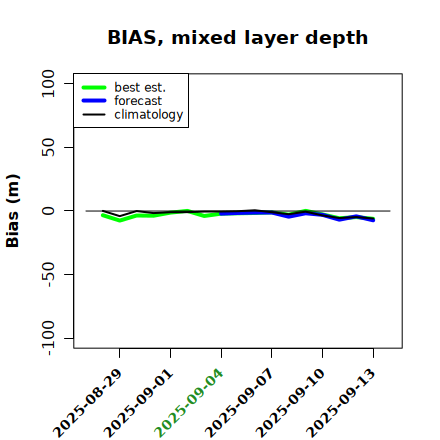 BIAS, mixed layer depth

best est.
forecast
climatology

Bias (m)

100
50
0
-50
-100

2025-08-29
2025-09-01
2025-09-04
2025-09-07
2025-09-10
2025-09-13